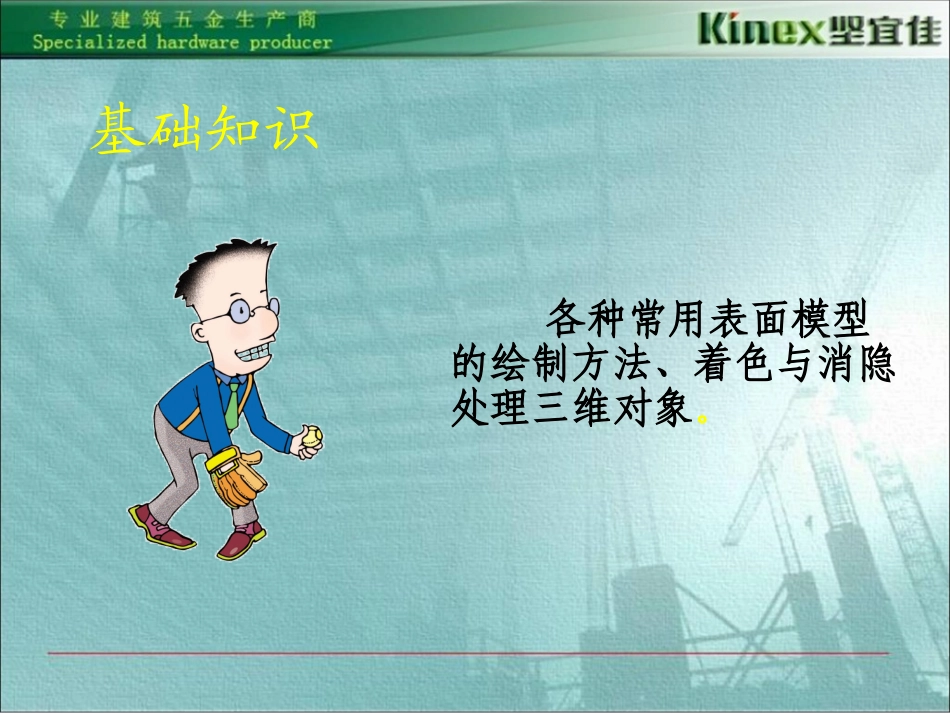 专业建筑五金生产商
Specialized hardware producer

Kinex坚宜佳

基础知识

各种常用表面模型的绘制方法、着色与消隐处理三维对象。